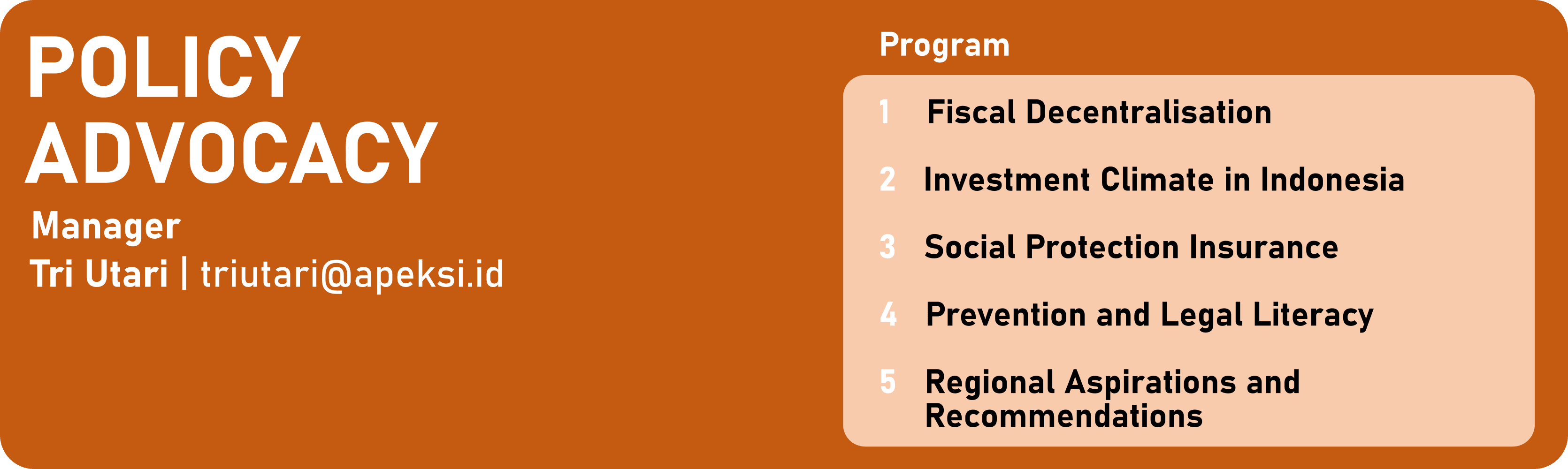 POLICY ADVOCACY

Manager
Tri Utari | triutari@apeksi.id

Program

1 Fiscal Decentralisation

2 Investment Climate in Indonesia

3 Social Protection Insurance

4 Prevention and Legal Literacy

5 Regional Aspirations and Recommendations